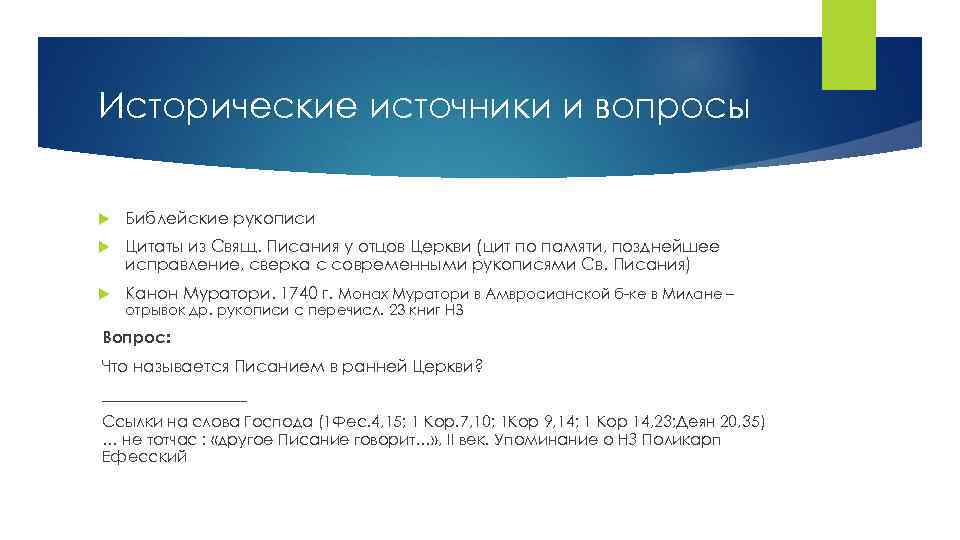 Исторические источники и вопросы

Библейские рукописи

Цитаты из Свящ. Писания у отцов Церкви (цит по памяти, позднейшее исправление, сверка с современными рукописями Св. Писания)

Канон Муратори. 1740 г. Монах Муратори в Амвросианской б-ке в Милане – отрывок др. рукописи с перечисл. 23 книг НЗ

Вопрос:

Что называется Писанием в ранней Церкви?

_______________

Ссылки на слова Господа (1Фес.4,15; 1 Кор.7,10; 1Кор 9,14; 1 Кор 14,23;Деян 20,35) … не тотчас : «другое Писание говорит…», II век. Упоминание о НЗ Поликарп Ефесский